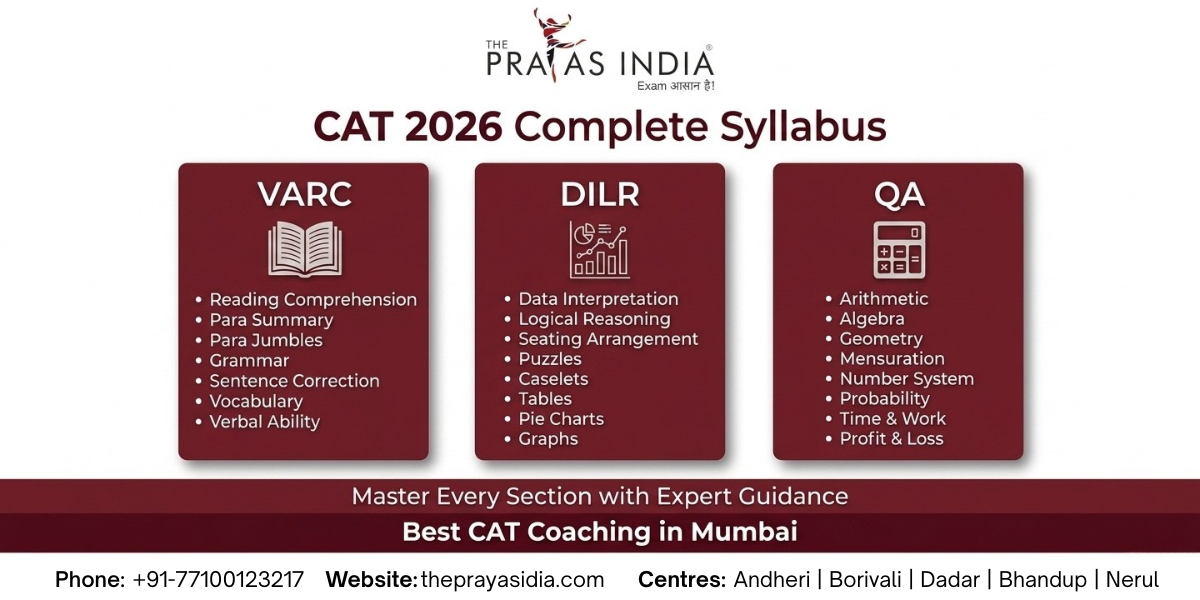 THE PRAYAS INDIA®
Exam आसान है!

CAT 2026 Complete Syllabus

VARC
• Reading Comprehension
• Para Summary
• Para Jumbles
• Grammar
• Sentence Correction
• Vocabulary
• Verbal Ability

DILR
• Data Interpretation
• Logical Reasoning
• Seating Arrangement
• Puzzles
• Caselets
• Tables
• Pie Charts
• Graphs

QA
• Arithmetic
• Algebra
• Geometry
• Mensuration
• Number System
• Probability
• Time & Work
• Profit & Loss

Master Every Section with Expert Guidance

Best CAT Coaching in Mumbai

Phone: +91-77100123217 Website: theprayasidia.com Centres: Andheri | Borivali | Dadar | Bhandup | Nerul